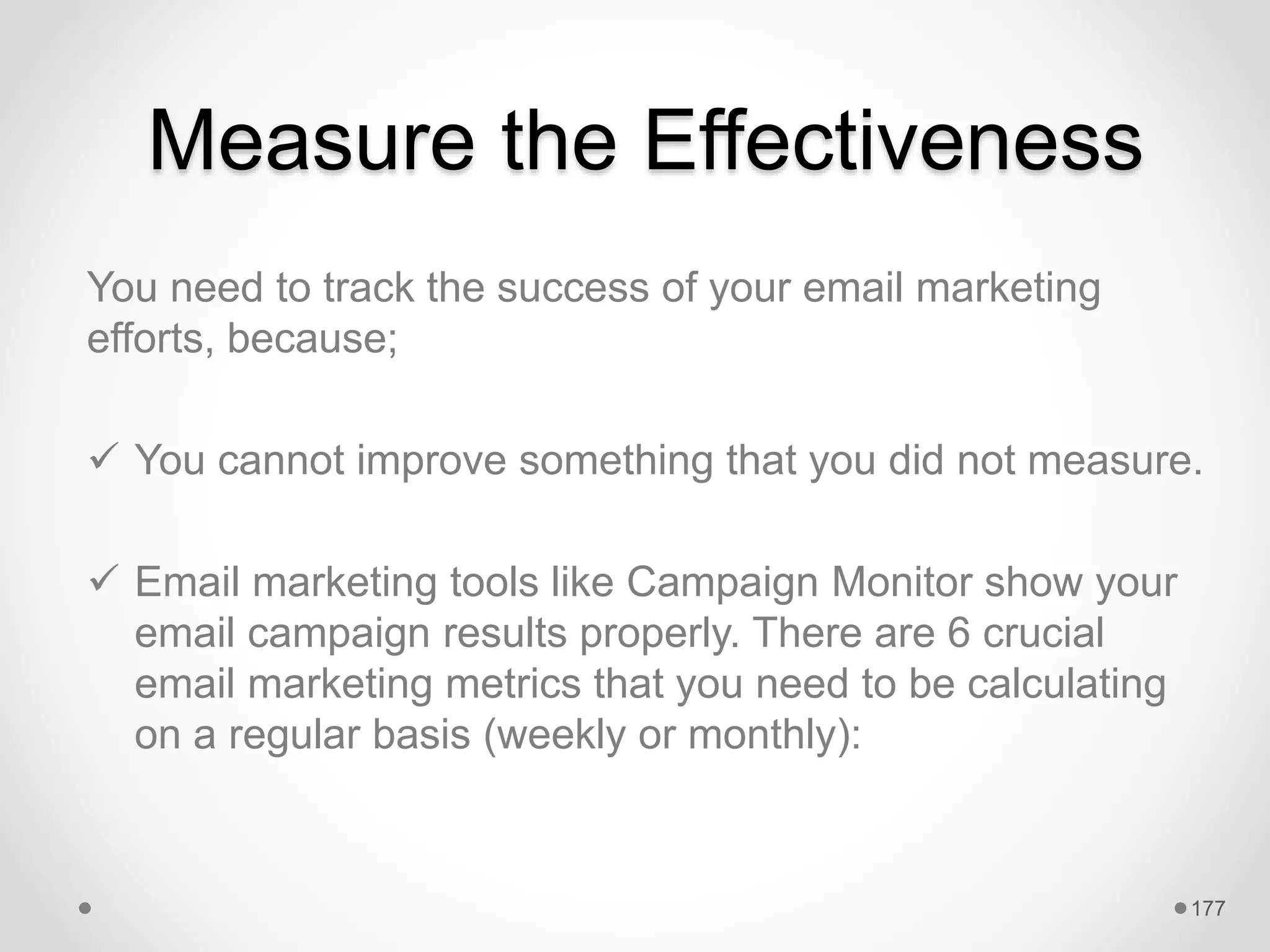 Measure the Effectiveness

You need to track the success of your email marketing efforts, because;

✓ You cannot improve something that you did not measure.

✓ Email marketing tools like Campaign Monitor show your email campaign results properly. There are 6 crucial email marketing metrics that you need to be calculating on a regular basis (weekly or monthly):

177